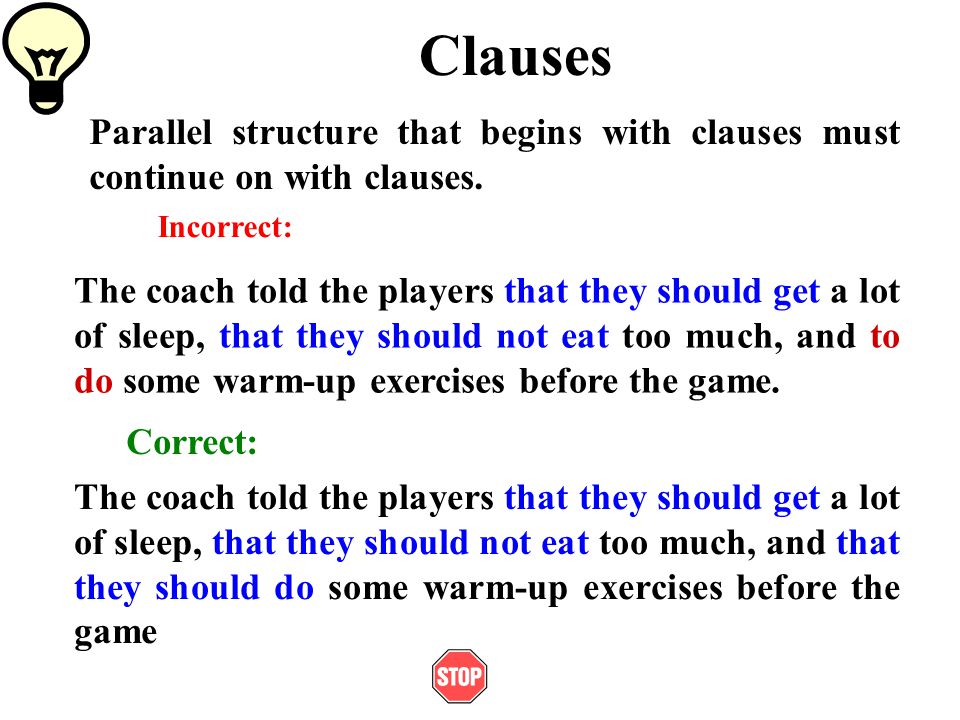 Clauses

Parallel structure that begins with clauses must continue on with clauses.

Incorrect:

The coach told the players that they should get a lot of sleep, that they should not eat too much, and to do some warm-up exercises before the game.

Correct:

The coach told the players that they should get a lot of sleep, that they should not eat too much, and that they should do some warm-up exercises before the game

STOP